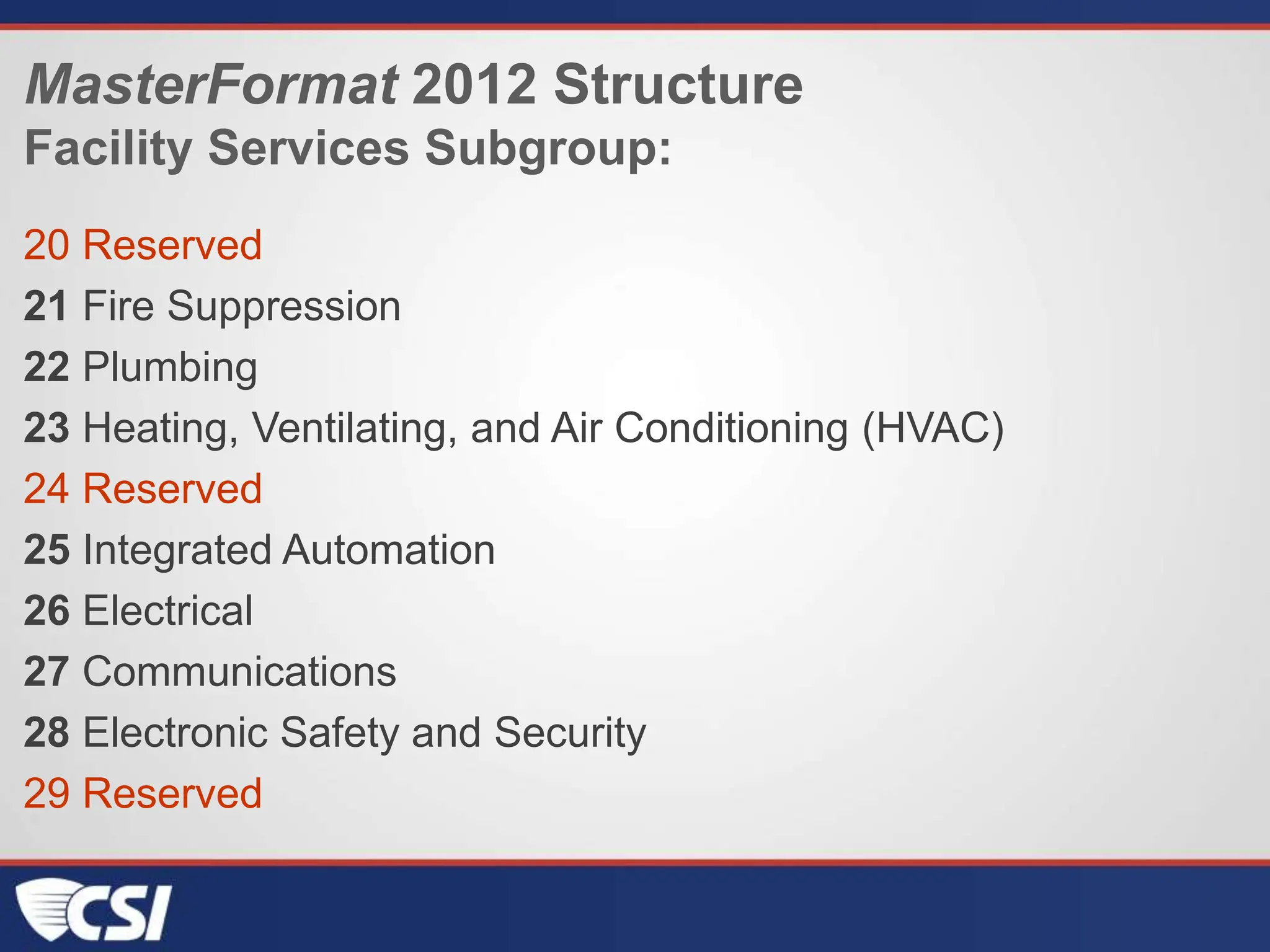 MasterFormat 2012 Structure
Facility Services Subgroup:

20 Reserved
21 Fire Suppression
22 Plumbing
23 Heating, Ventilating, and Air Conditioning (HVAC)
24 Reserved
25 Integrated Automation
26 Electrical
27 Communications
28 Electronic Safety and Security
29 Reserved

CSI